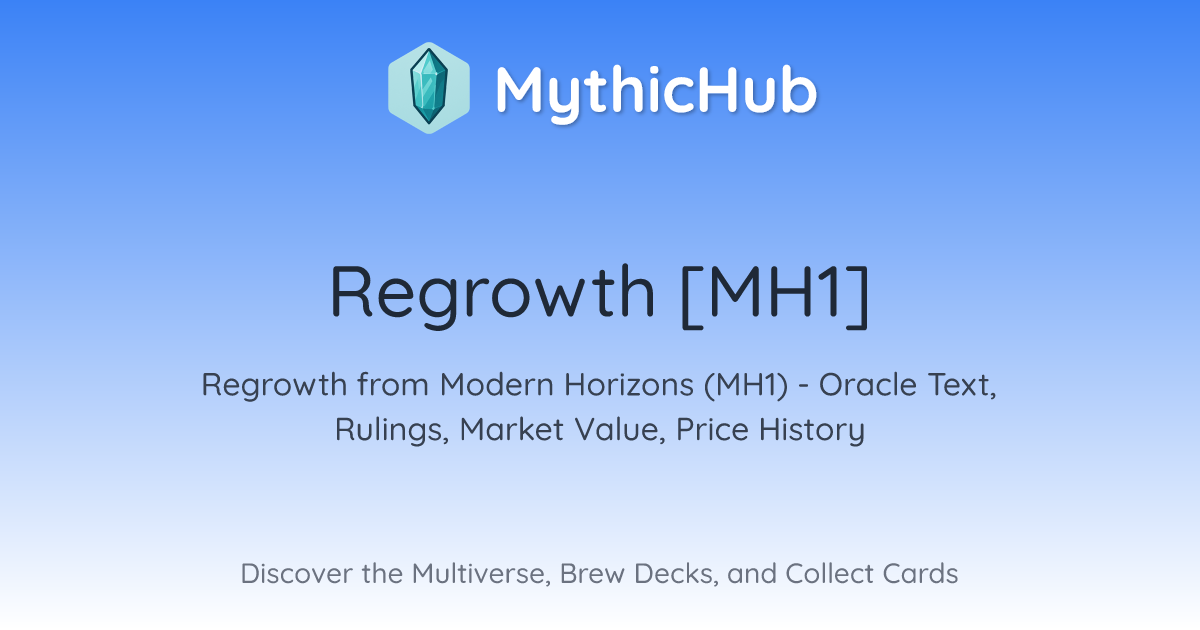 MythicHub

Regrowth [MH1]

Regrowth from Modern Horizons (MH1) - Oracle Text, Rulings, Market Value, Price History

Discover the Multiverse, Brew Decks, and Collect Cards